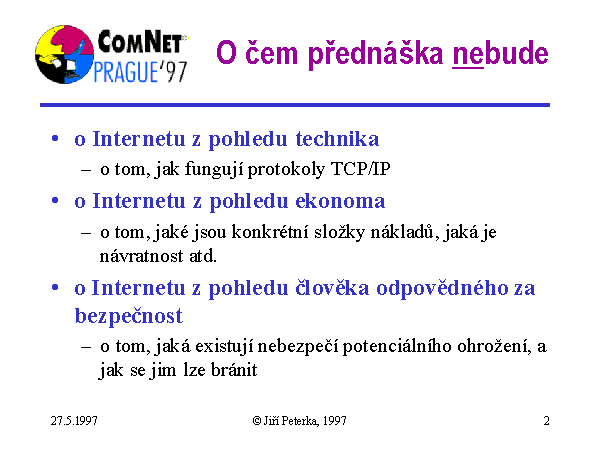 COMNET PRAGUE'97

O čem přednáška nebude

• o Internetu z pohledu technika
– o tom, jak fungují protokoly TCP/IP

• o Internetu z pohledu ekonoma
– o tom, jaké jsou konkrétní složky nákladů, jaká je návratnost atd.

• o Internetu z pohledu člověka odpovědného za bezpečnost
– o tom, jaká existují nebezpečí potenciálního ohrožení, a jak se jim lze bránit

27.5.1997

© Jiří Peterka, 1997

2